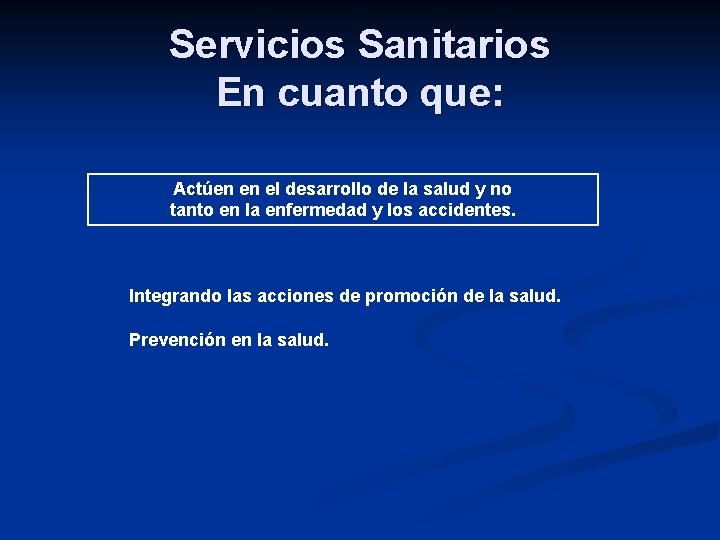 Servicios Sanitarios
En cuanto que:

Actúen en el desarrollo de la salud y no tanto en la enfermedad y los accidentes.

Integrando las acciones de promoción de la salud.

Prevención en la salud.